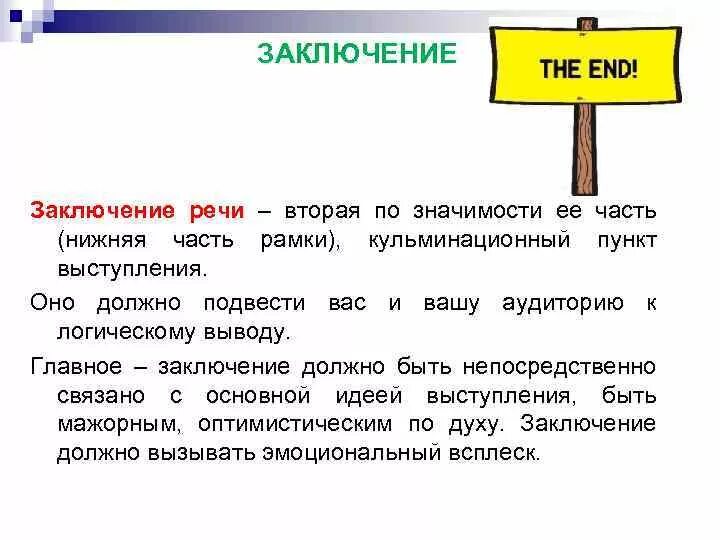 ЗАКЛЮЧЕНИЕ

THE END!

Заключение речи – вторая по значимости ее часть (нижняя часть рамки), кульминационный пункт выступления.

Оно должно подвести вас и вашу аудиторию к логическому выводу.

Главное – заключение должно быть непосредственно связано с основной идеей выступления, быть мажорным, оптимистическим по духу. Заключение должно вызывать эмоциональный всплеск.